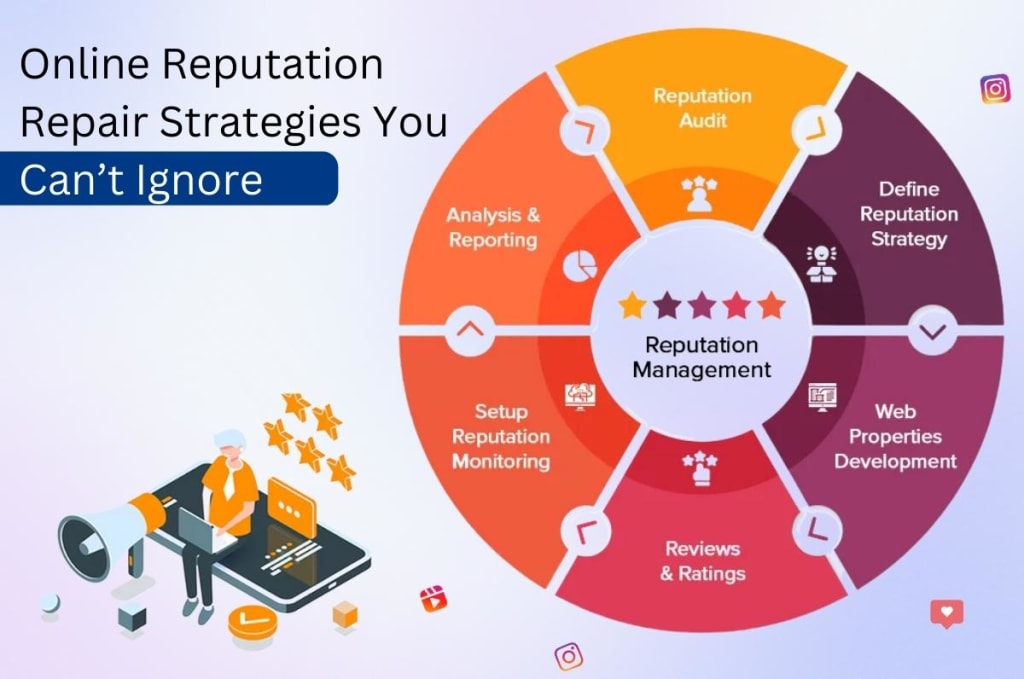 Online Reputation Repair Strategies You Can't Ignore

Reputation Audit

Define Reputation Strategy

Web Properties Development

Reviews & Ratings

Setup Reputation Monitoring

Analysis & Reporting

Reputation Management